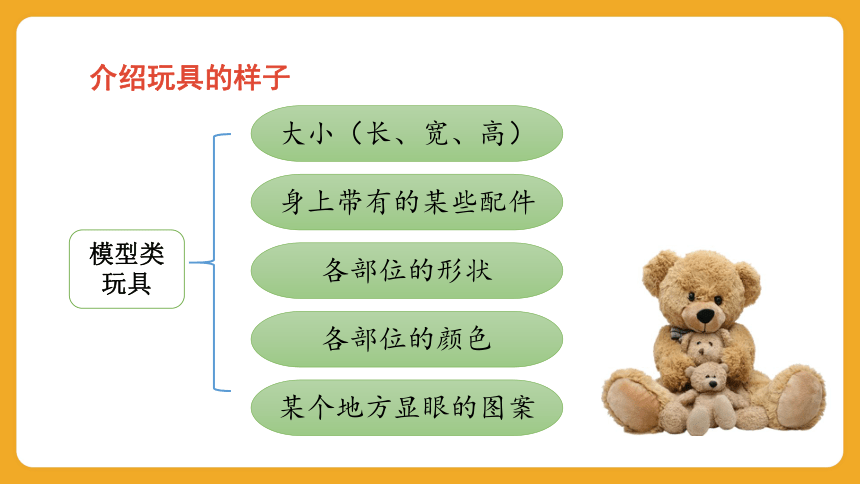 介绍玩具的样子

模型类玩具

大小（长、宽、高）

身上带有的某些配件

各部位的形状

各部位的颜色

某个地方显眼的图案